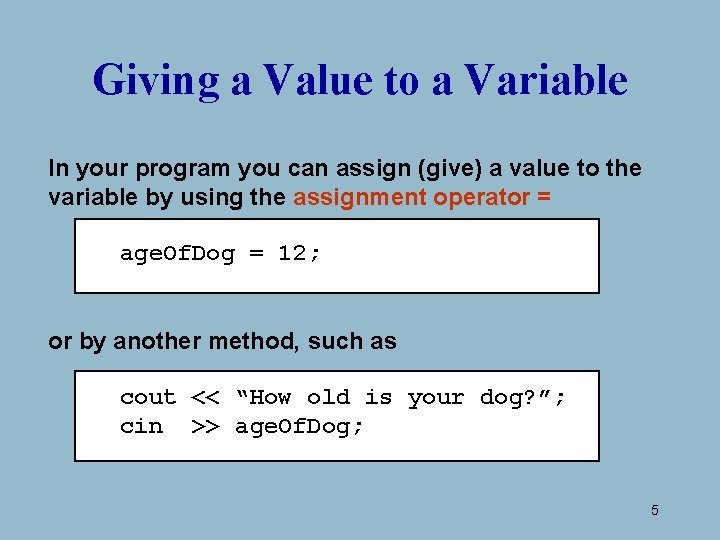 Giving a Value to a Variable

In your program you can assign (give) a value to the variable by using the assignment operator =

ageOfDog = 12;

or by another method, such as

cout << “How old is your dog?”;
cin  >> ageOfDog;

5